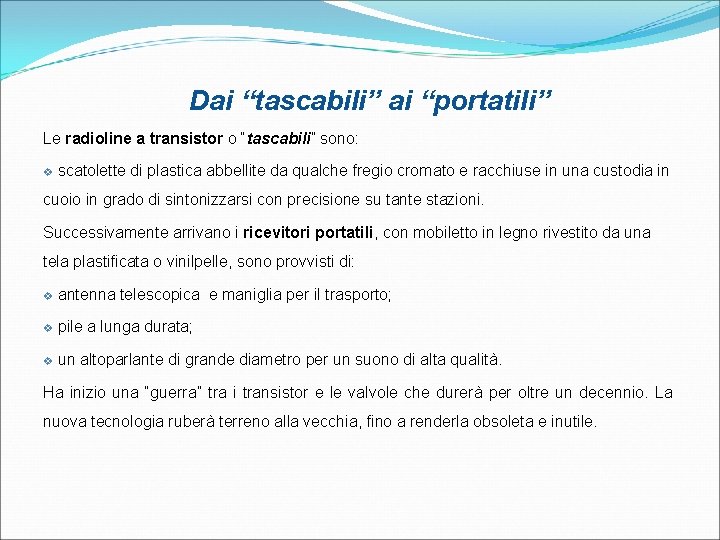 Dai “tascabili” ai “portatili”

Le radioline a transistor o "tascabili" sono:

❖ scatolette di plastica abbellite da qualche fregio cromato e racchiuse in una custodia in cuoio in grado di sintonizzarsi con precisione su tante stazioni.

Successivamente arrivano i ricevitori portatili, con mobiletto in legno rivestito da una tela plastificata o vinilpelle, sono provvisti di:

❖ antenna telescopica  e maniglia per il trasporto;

❖ pile a lunga durata;

❖ un altoparlante di grande diametro per un suono di alta qualità.

Ha inizio una "guerra" tra i transistor e le valvole che durerà per oltre un decennio. La nuova tecnologia ruberà terreno alla vecchia, fino a renderla obsoleta e inutile.